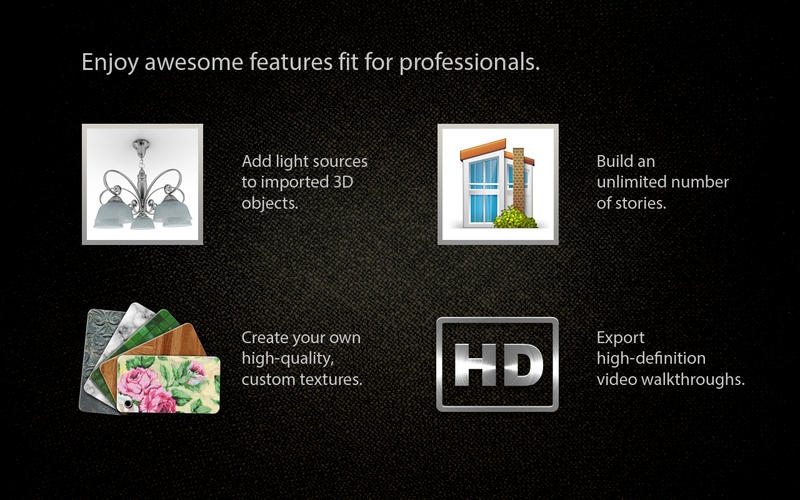 Enjoy awesome features fit for professionals.

Add light sources to imported 3D objects.

Build an unlimited number of stories.

Create your own high-quality, custom textures.

HD

Export high-definition video walkthroughs.